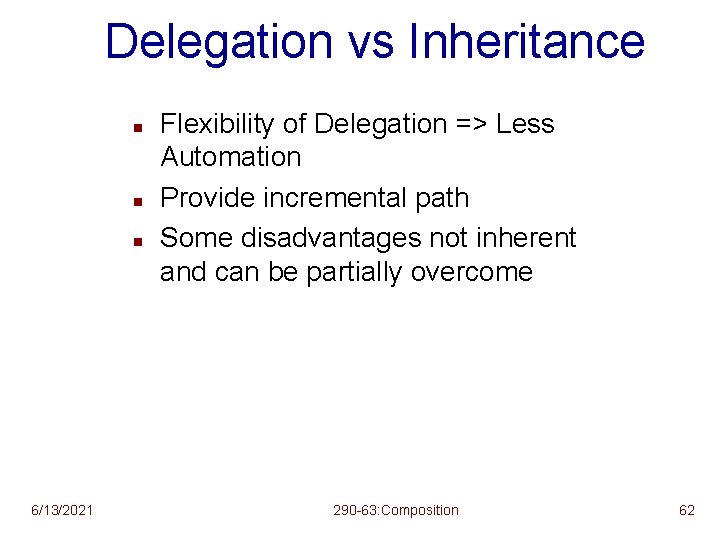 Delegation vs Inheritance

- Flexibility of Delegation => Less Automation
- Provide incremental path
- Some disadvantages not inherent and can be partially overcome

6/13/2021

290-63:Composition

62